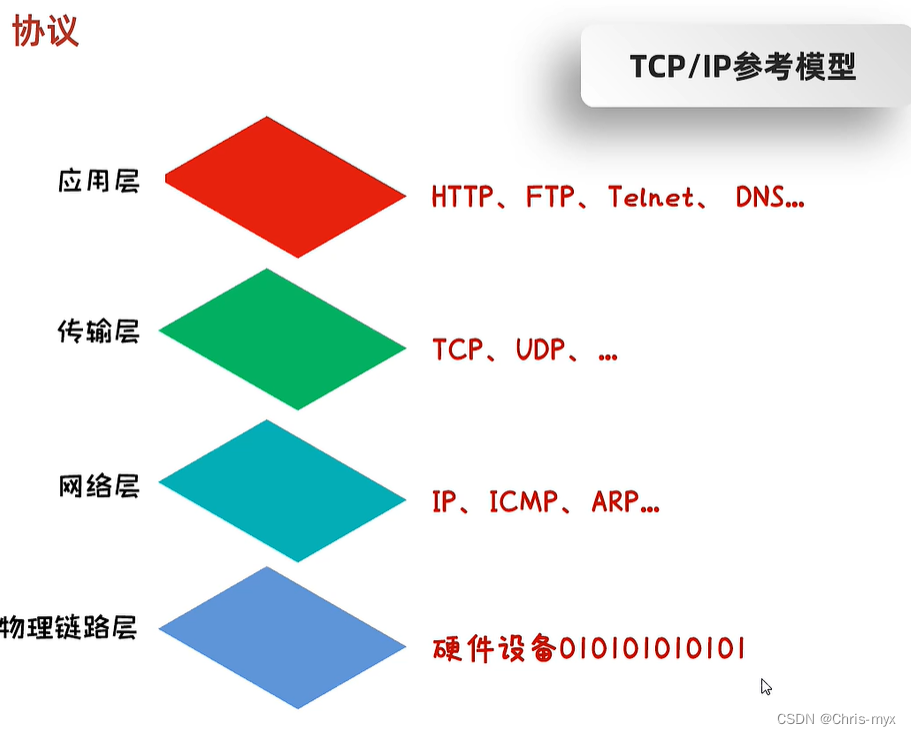 协议

TCP/IP参考模型

应用层
HTTP、FTP、Telnet、 DNS...

传输层
TCP、UDP、...

网络层
IP、ICMP、ARP...

物理链路层
硬件设备010101010101

CSDN @Chris-myx